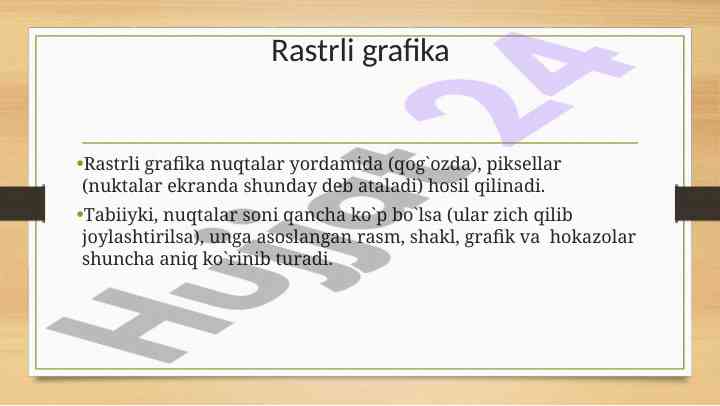 Rastrli grafika

•Rastrli grafika nuqtalar yordamida (qog`ozda), piksellar (nuktalar ekranda shunday deb ataladi) hosil qilinadi.

•Tabiiyki, nuqtalar soni qancha ko`p bo`lsa (ular zich qilib joylashtirilsa), unga asoslangan rasm, shakl, grafik va hokazolar shuncha aniq ko`rinib turadi.

Hujjat 24